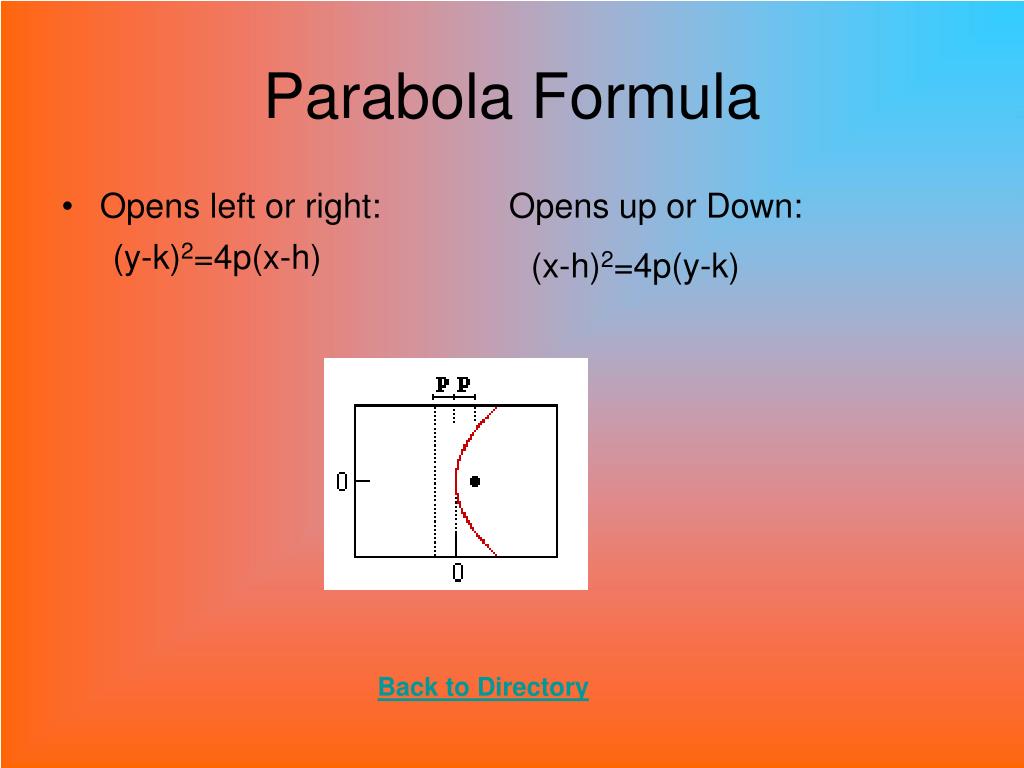 Parabola Formula

• Opens left or right:
$(y-k)^2=4p(x-h)$

Opens up or Down:
$(x-h)^2=4p(y-k)$

p p

0

0

Back to Directory